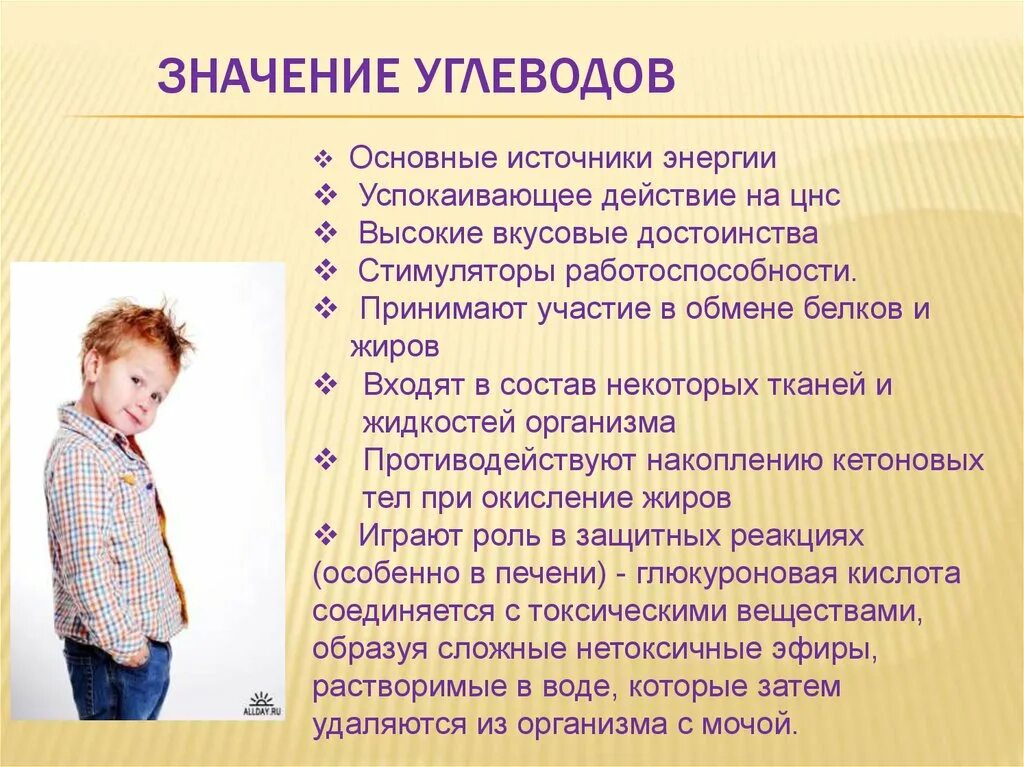 ЗНАЧЕНИЕ УГЛЕВОДОВ

❖ Основные источники энергии
❖ Успокаивающее действие на цнс
❖ Высокие вкусовые достоинства
❖ Стимуляторы работоспособности.
❖ Принимают участие в обмене белков и жиров
❖ Входят в состав некоторых тканей и жидкостей организма
❖ Противодействуют накоплению кетоновых тел при окисление жиров
❖ Играют роль в защитных реакциях (особенно в печени) - глюкуроновая кислота соединяется с токсическими веществами, образуя сложные нетоксичные эфиры, растворимые в воде, которые затем удаляются из организма с мочой.

ALLDAY.RU